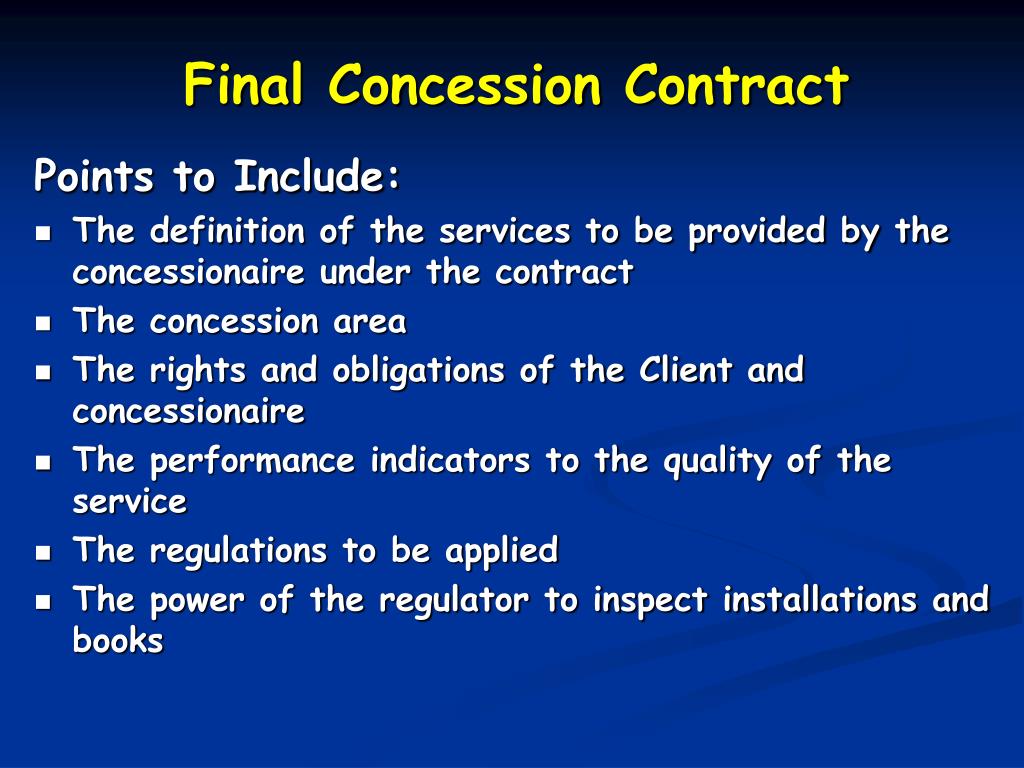 Final Concession Contract

Points to Include:

- The definition of the services to be provided by the concessionaire under the contract
- The concession area
- The rights and obligations of the Client and concessionaire
- The performance indicators to the quality of the service
- The regulations to be applied
- The power of the regulator to inspect installations and books